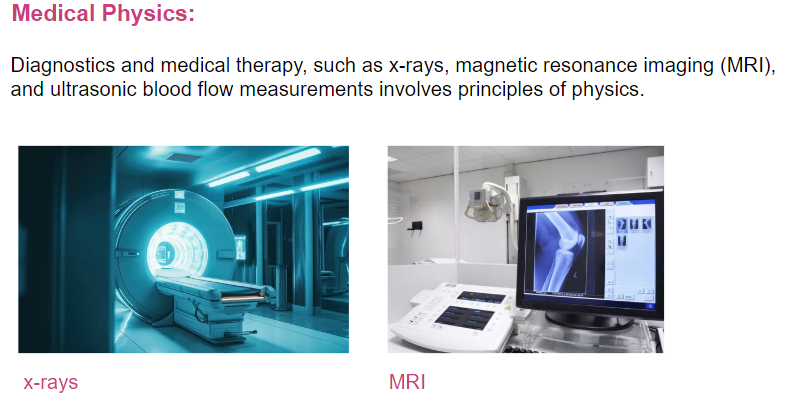 Medical Physics:

Diagnostics and medical therapy, such as x-rays, magnetic resonance imaging (MRI), and ultrasonic blood flow measurements involves principles of physics.

x-rays

MRI